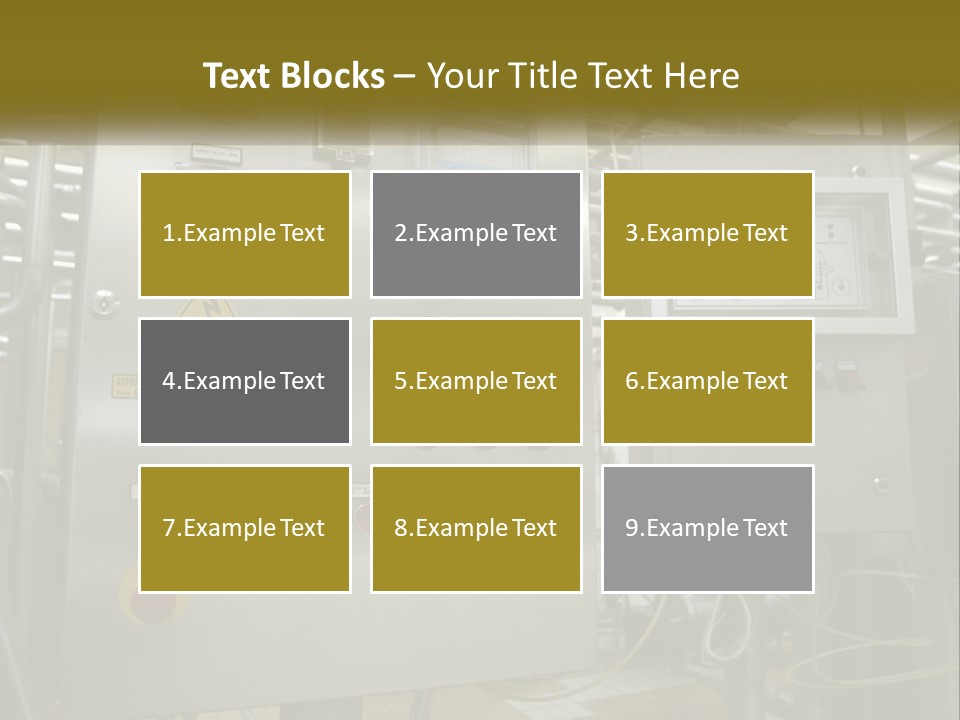 Text Blocks – Your Title Text Here

1.Example Text

2.Example Text

3.Example Text

4.Example Text

5.Example Text

6.Example Text

7.Example Text

8.Example Text

9.Example Text